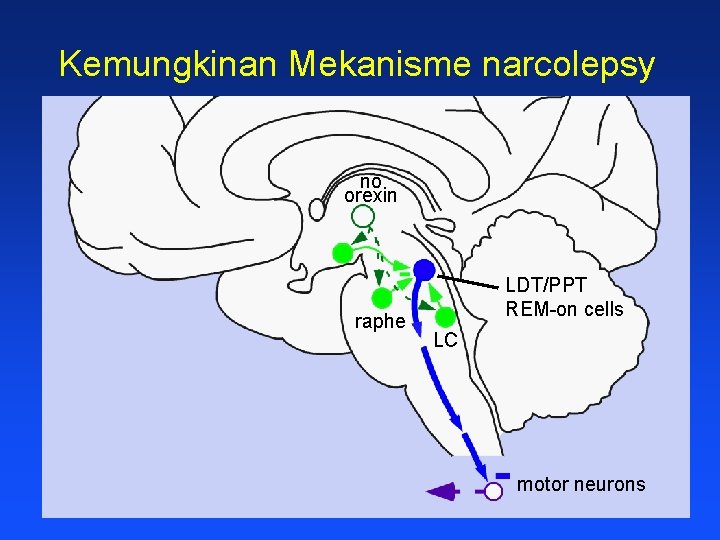 Kemungkinan Mekanisme narcolepsy

no orexin

raphe

LC

LDT/PPT
REM-on cells

motor neurons